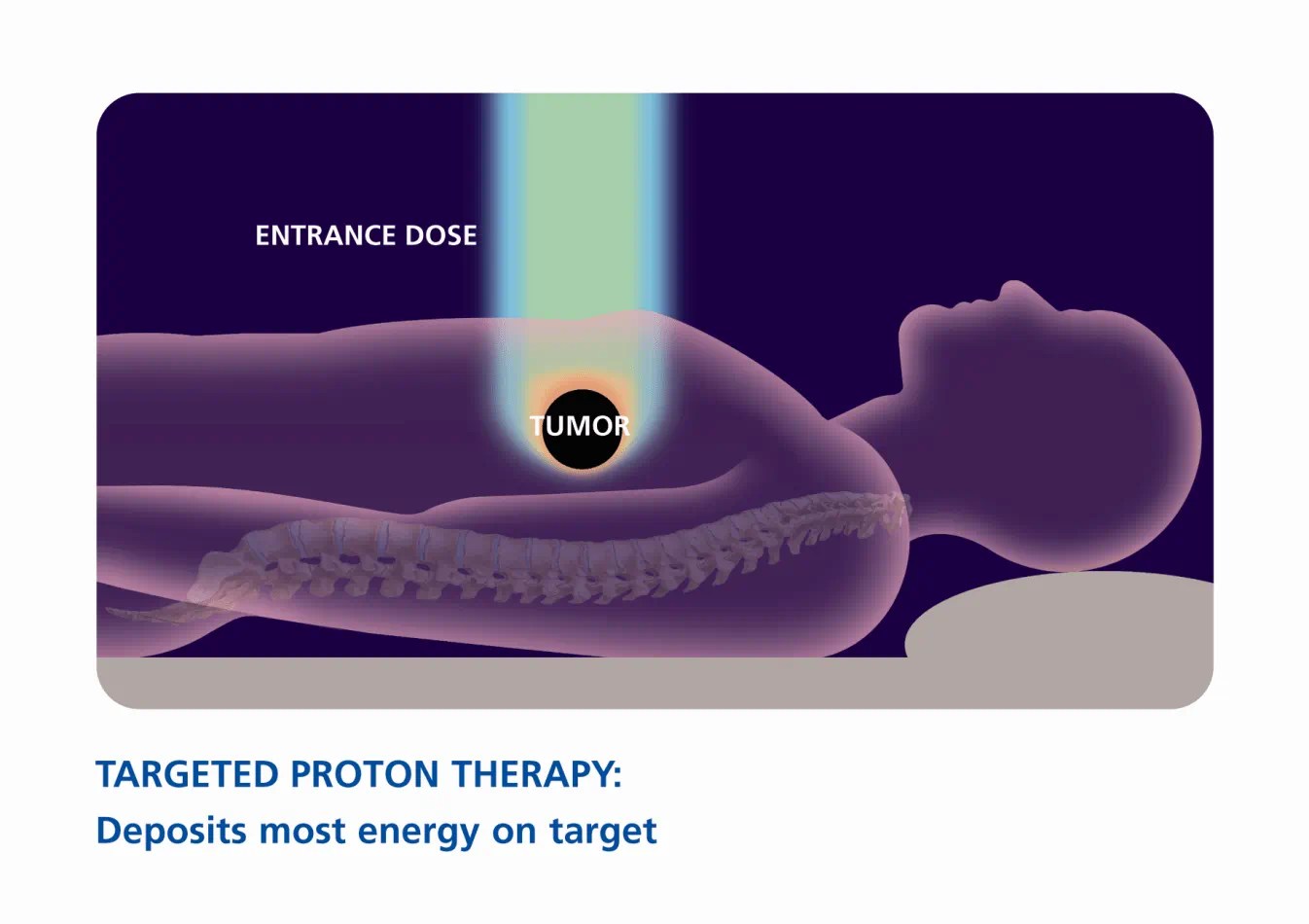 ENTRANCE DOSE

TUMOR

TARGETED PROTON THERAPY:
Deposits most energy on target